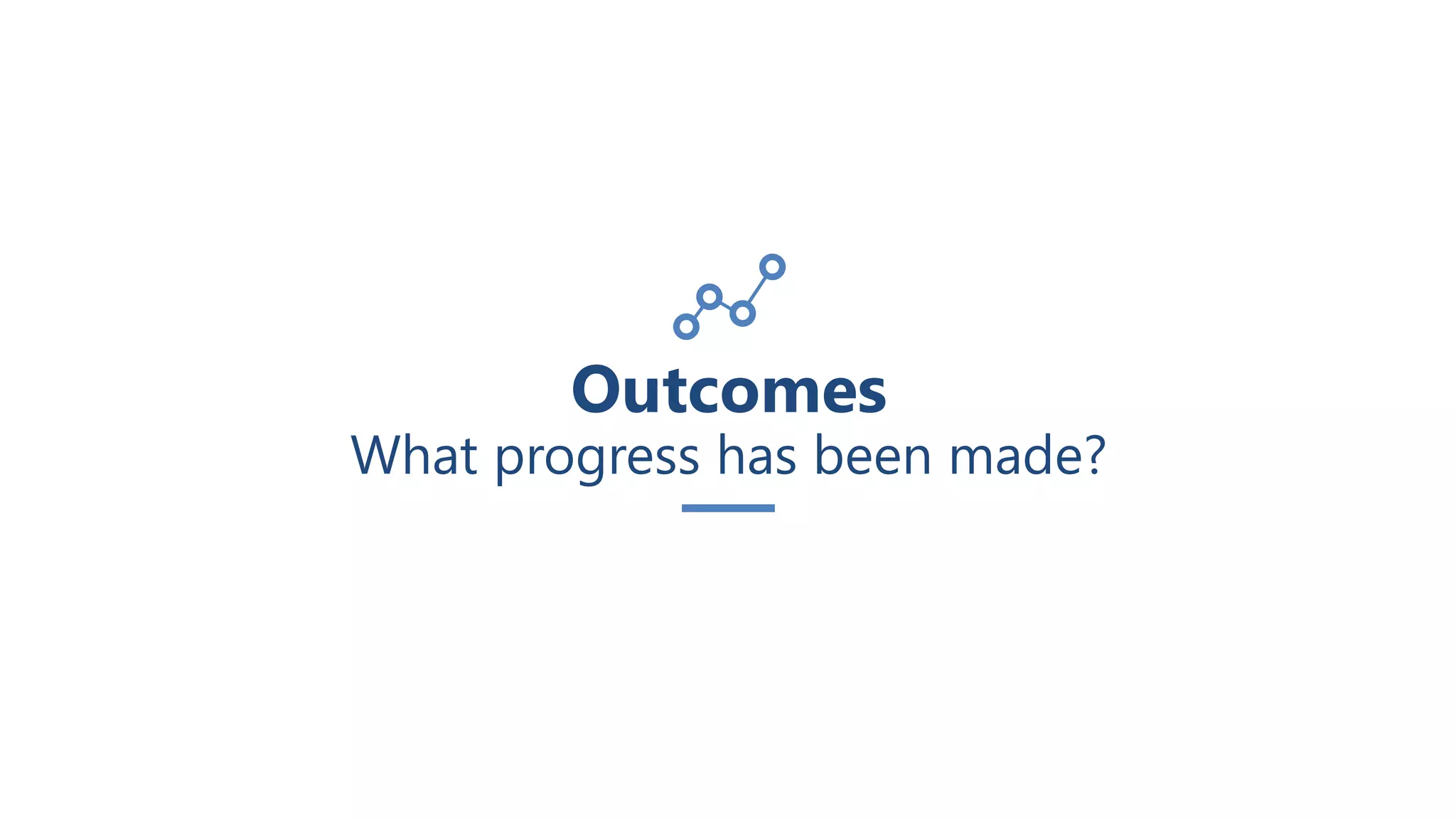 Outcomes
What progress has been made?